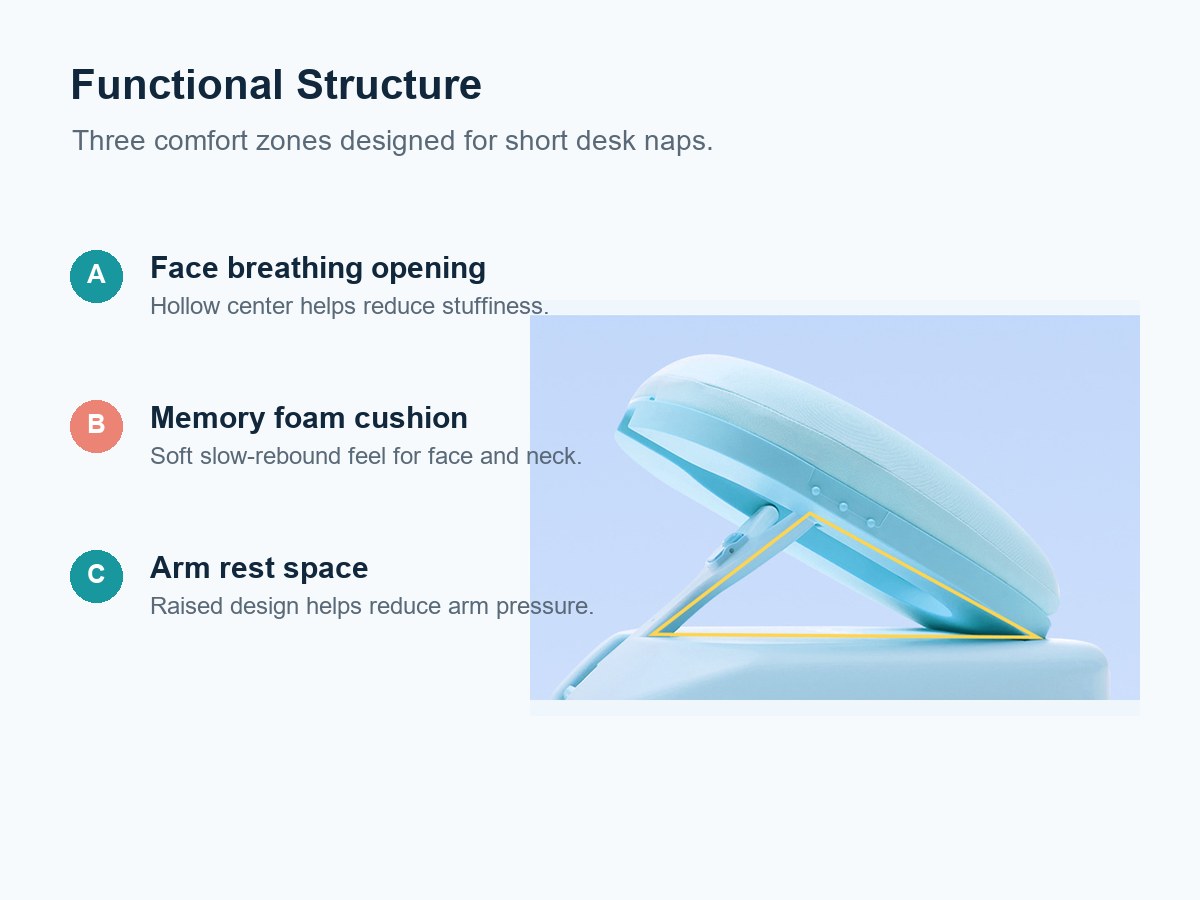 Functional Structure

Three comfort zones designed for short desk naps.

A
Face breathing opening
Hollow center helps reduce stuffiness.

B
Memory foam cushion
Soft slow-rebound feel for face and neck.

C
Arm rest space
Raised design helps reduce arm pressure.